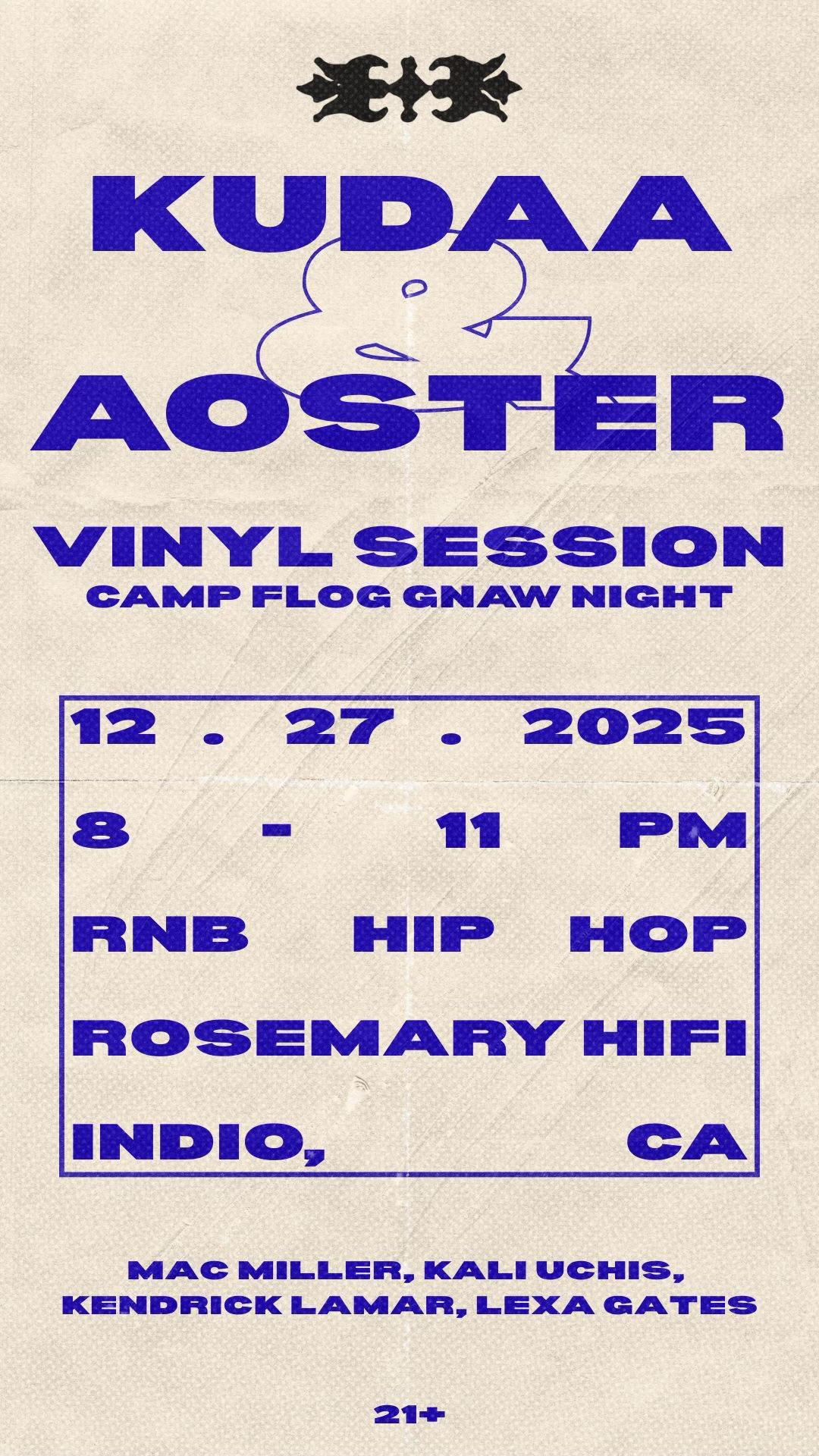 KUDAA
&
AOSTER

VINYL SESSION
CAMP FLOG GNAW NIGHT

12 . 27 . 2025
8 - 11 PM
RNB HIP HOP
ROSEMARY HIFI
INDIO, CA

MAC MILLER, KALI UCHIS, KENDRICK LAMAR, LEXA GATES

21+